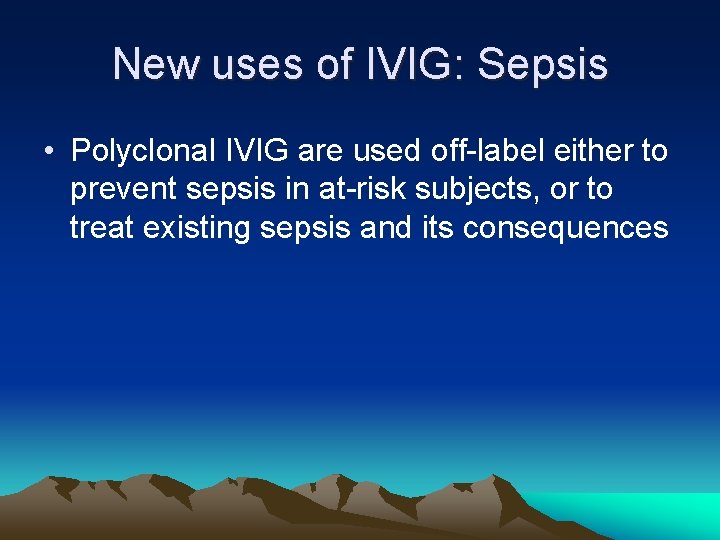 New uses of IVIG: Sepsis

• Polyclonal IVIG are used off-label either to prevent sepsis in at-risk subjects, or to treat existing sepsis and its consequences